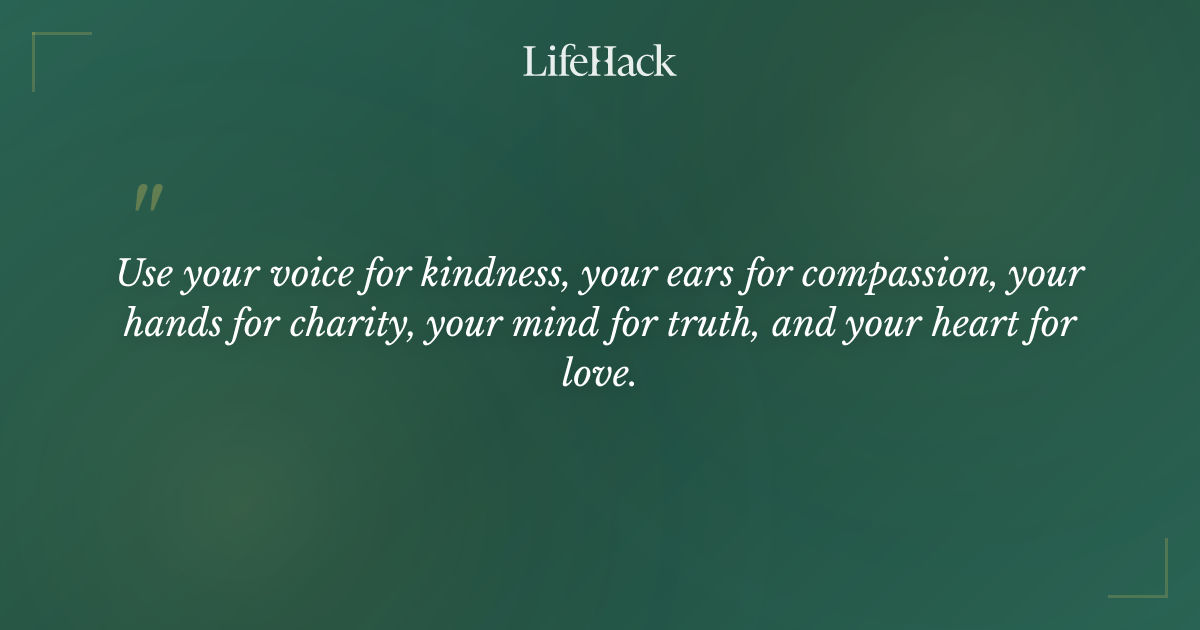 LifeHack

"

Use your voice for kindness, your ears for compassion, your hands for charity, your mind for truth, and your heart for love.